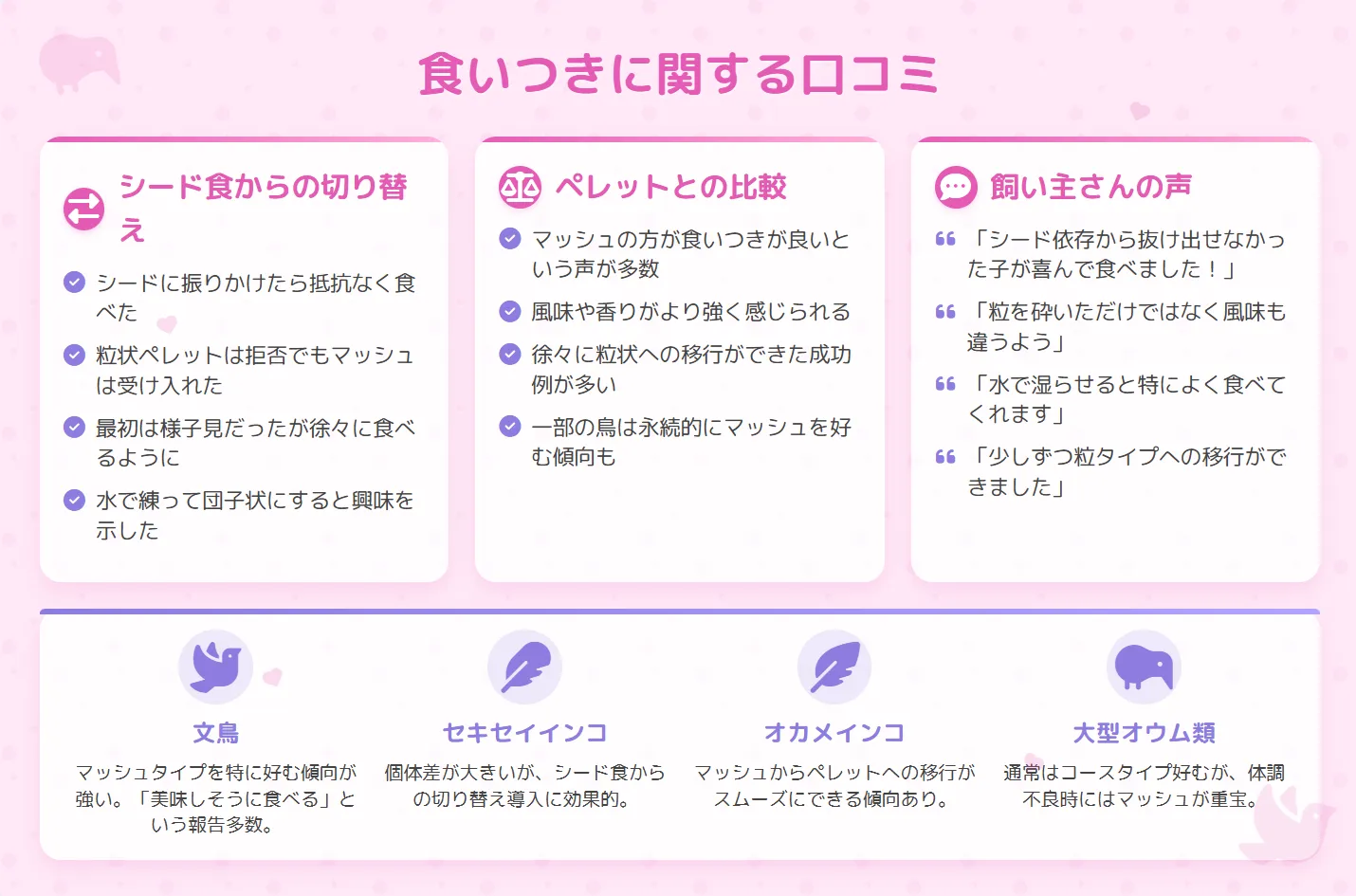 食いつきに関する口コミ

シード食からの切り替え

シードに振りかけたら抵抗なく食べた

粒状ペレットは拒否でもマッシュは受け入れた

最初は様子見だったが徐々に食べるように

水で練って団子状にすると興味を示した

ペレットとの比較

マッシュの方が食いつきが良いという声が多数

風味や香りがより強く感じられる

徐々に粒状への移行ができた成功例が多い

一部の鳥は永続的にマッシュを好む傾向も

飼い主さんの声

「シード依存から抜け出せなかった子が喜んで食べました！」

「粒を砕いただけではなく風味も違うよう」

「水で湿らせると特によく食べてくれます」

「少しずつ粒タイプへの移行ができました」

文鳥
マッシュタイプを特に好む傾向が強い。「美味しそうに食べる」という報告多数。

セキセイインコ
個体差が大きいが、シード食からの切り替え導入に効果的。

オカメインコ
マッシュからペレットへの移行がスムーズにできる傾向あり。

大型オウム類
通常はコースタイプ好むが、体調不良時にはマッシュが重宝。